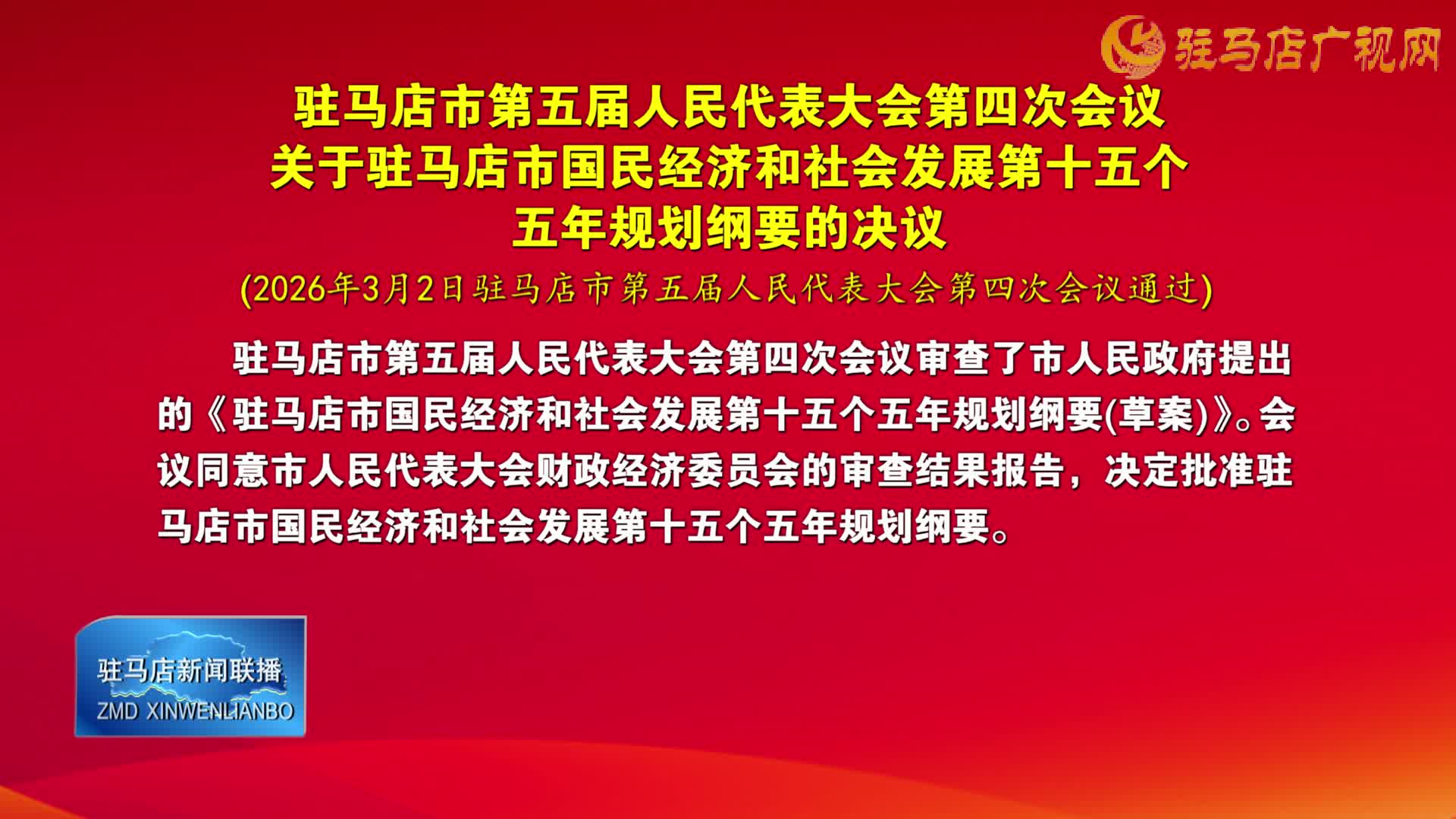 驻马店广视网

驻马店市第五届人民代表大会第四次会议
关于驻马店市国民经济和社会发展第十五个
五年规划纲要的决议

(2026年3月2日驻马店市第五届人民代表大会第四次会议通过)

驻马店市第五届人民代表大会第四次会议审查了市人民政府提出的《驻马店市国民经济和社会发展第十五个五年规划纲要(草案)》。会议同意市人民代表大会财政经济委员会的审查结果报告，决定批准驻马店市国民经济和社会发展第十五个五年规划纲要。

驻马店新闻联播
ZMD XINWENLIANBO